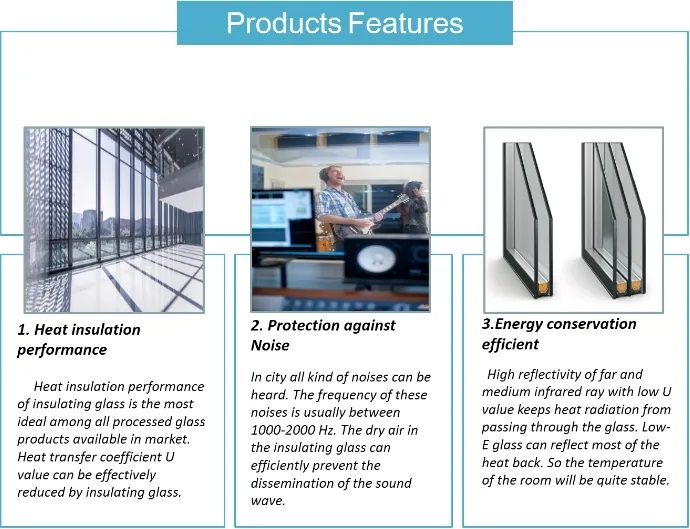 Products Features

1. Heat insulation performance

Heat insulation performance of insulating glass is the most ideal among all processed glass products available in market. Heat transfer coefficient U value can be effectively reduced by insulating glass.

2. Protection against Noise

In city all kind of noises can be heard. The frequency of these noises is usually between 1000-2000 Hz. The dry air in the insulating glass can efficiently prevent the dissemination of the sound wave.

3.Energy conservation efficient

High reflectivity of far and medium infrared ray with low U value keeps heat radiation from passing through the glass. Low-E glass can reflect most of the heat back. So the temperature of the room will be quite stable.